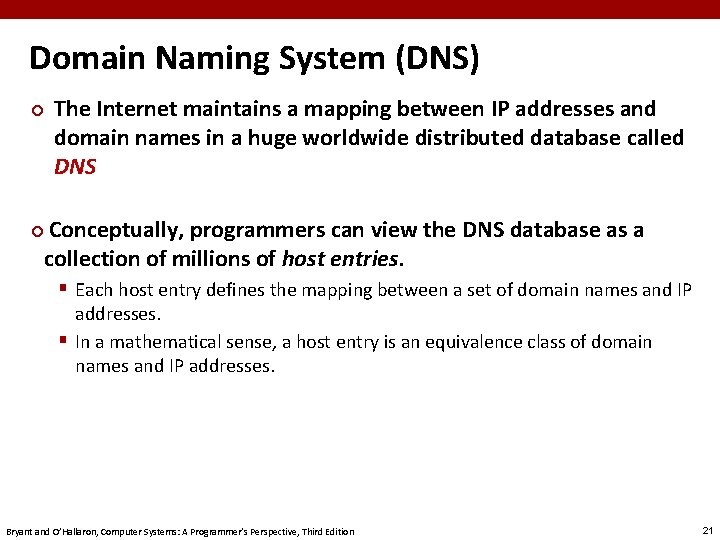 Domain Naming System (DNS)

The Internet maintains a mapping between IP addresses and domain names in a huge worldwide distributed database called DNS

Conceptually, programmers can view the DNS database as a collection of millions of host entries.

Each host entry defines the mapping between a set of domain names and IP addresses.

In a mathematical sense, a host entry is an equivalence class of domain names and IP addresses.

Bryant and O'Hallaron, Computer Systems: A Programmer's Perspective, Third Edition

21